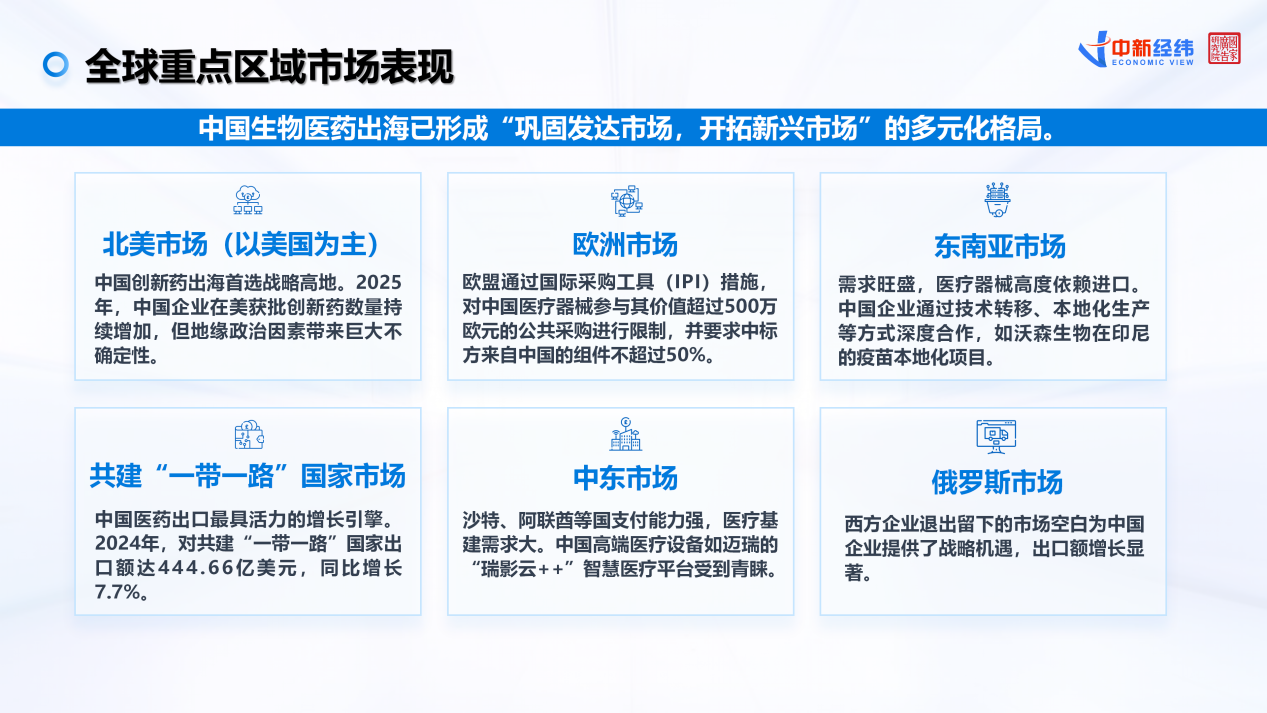 全球重点区域市场表现

中新经纬
ECONOMIC VIEW

中国生物医药出海已形成“巩固发达市场，开拓新兴市场”的多元化格局。

北美市场（以美国为主）
中国创新药出海首选战略高地。2025年，中国企业在美获批创新药数量持续增加，但地缘政治因素带来巨大不确定性。

欧洲市场
欧盟通过国际采购工具（IPI）措施，对中国医疗器械参与其价值超过500万欧元的公共采购进行限制，并要求中标方来自中国的组件不超过50%。

东南亚市场
需求旺盛，医疗器械高度依赖进口。中国企业通过技术转移、本地化生产等方式深度合作，如沃森生物在印尼的疫苗本地化项目。

共建“一带一路”国家市场
中国医药出口最具活力的增长引擎。2024年，对共建“一带一路”国家出口额达444.66亿美元，同比增长7.7%。

中东市场
沙特、阿联酋等国支付能力强，医疗基建需求大。中国高端医疗设备如迈瑞的“瑞影云++”智慧医疗平台受到青睐。

俄罗斯市场
西方企业退出留下的市场空白为中国企业提供了战略机遇，出口额增长显著。